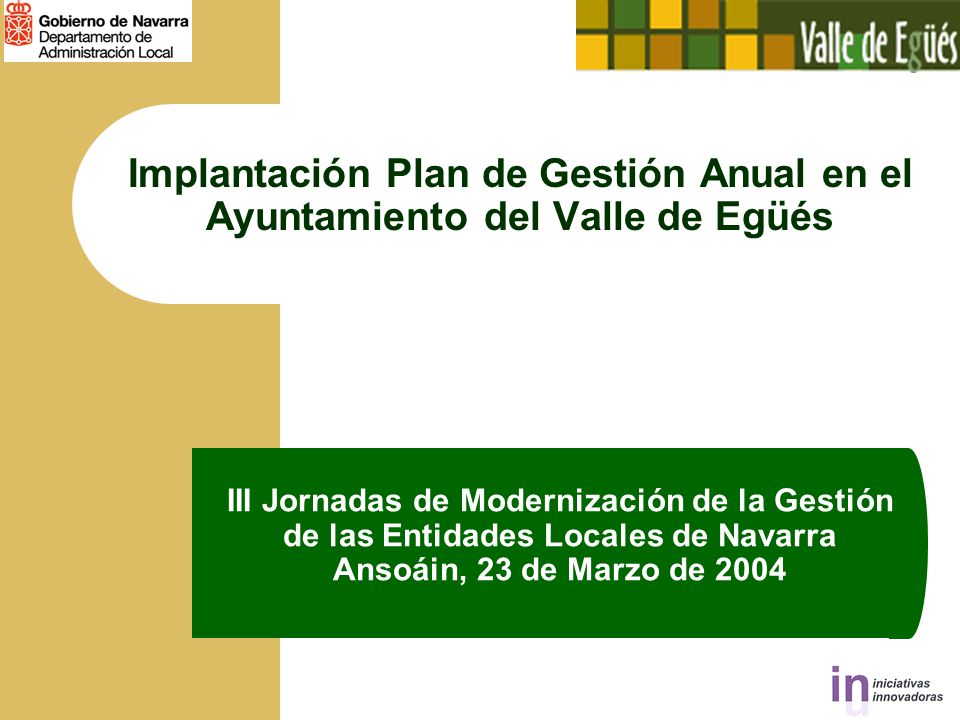 Gobierno de Navarra
Departamento de
Administración Local

Valle de Egüés

Implantación Plan de Gestión Anual en el Ayuntamiento del Valle de Egüés

III Jornadas de Modernización de la Gestión de las Entidades Locales de Navarra
Ansoáin, 23 de Marzo de 2004

in
iniciativas
innovadoras